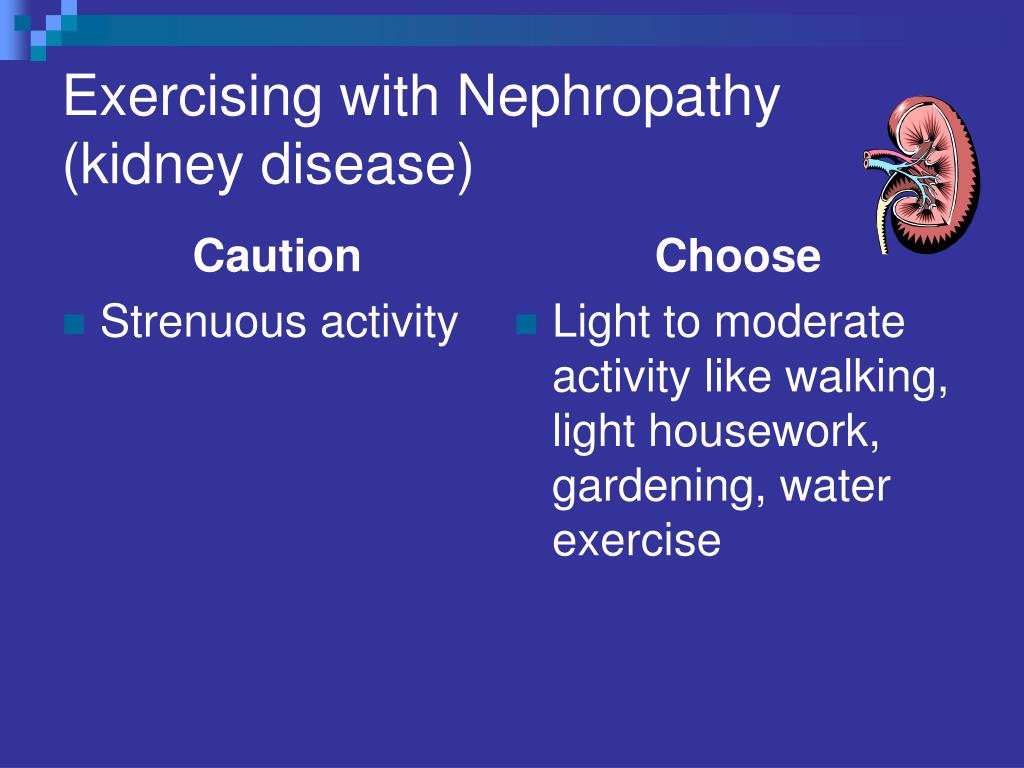 Exercising with Nephropathy (kidney disease)

Caution

Strenuous activity

Choose

Light to moderate activity like walking, light housework, gardening, water exercise